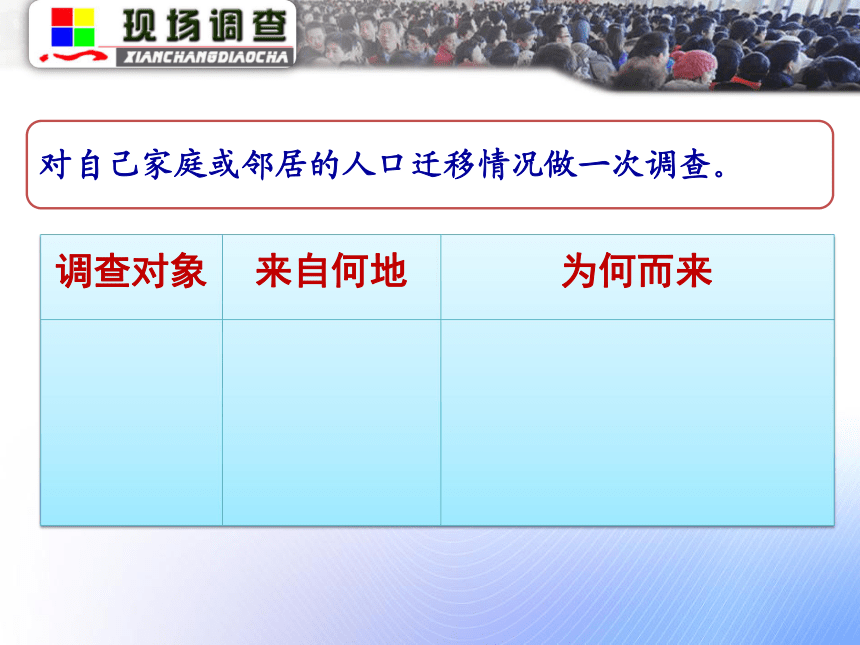 现场调查
XIANCHANGDIAOCHA

对自己家庭或邻居的人口迁移情况做一次调查。

| 调查对象 | 来自何地 | 为何而来 |
|---|---|---|
| | | |